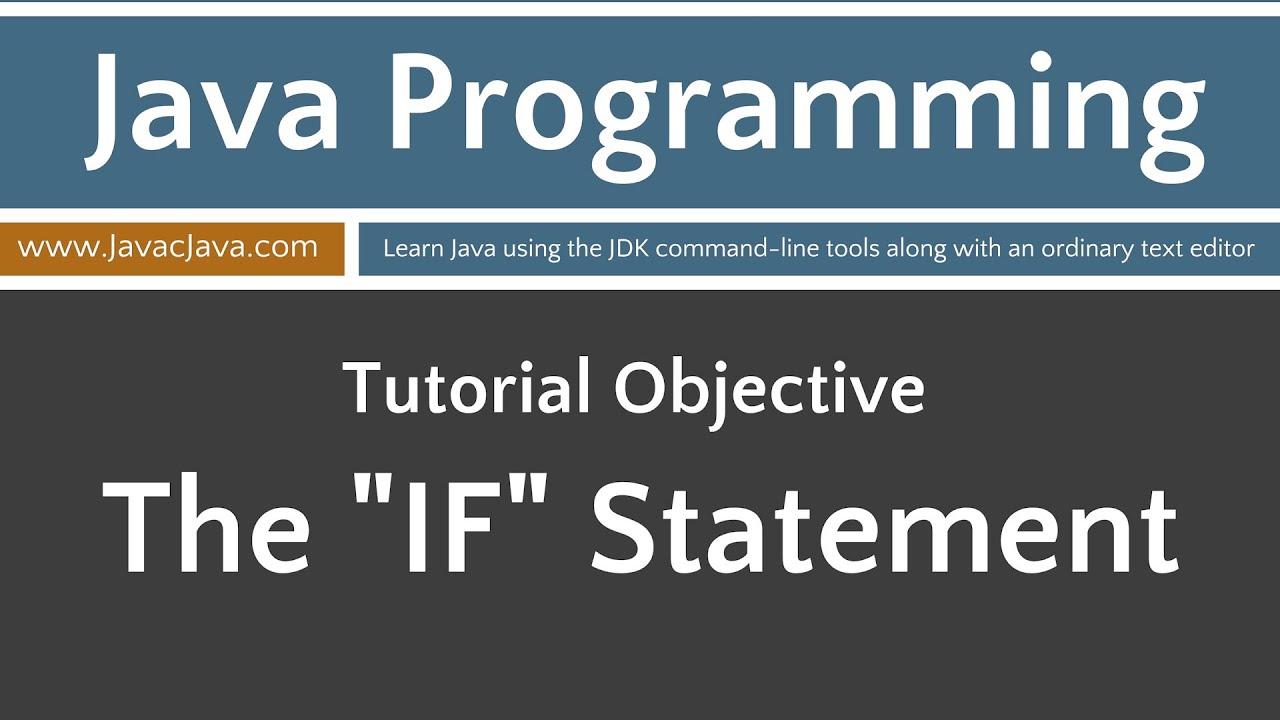 Java Programming

www.JavacJava.com

Learn Java using the JDK command-line tools along with an ordinary text editor

Tutorial Objective

The "IF" Statement